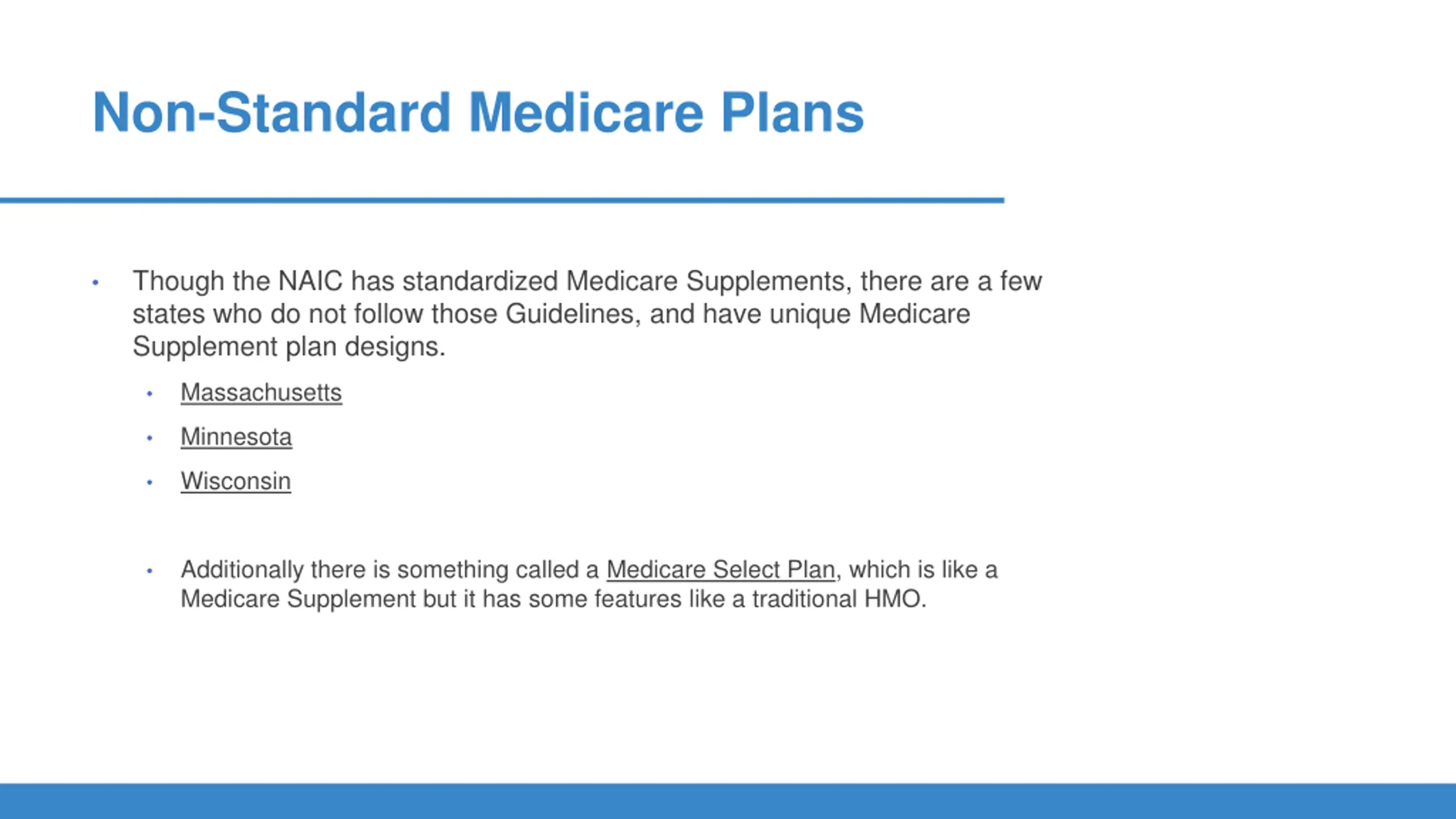 Non-Standard Medicare Plans

• Though the NAIC has standardized Medicare Supplements, there are a few states who do not follow those Guidelines, and have unique Medicare Supplement plan designs.

• Massachusetts
• Minnesota
• Wisconsin

• Additionally there is something called a Medicare Select Plan, which is like a Medicare Supplement but it has some features like a traditional HMO.